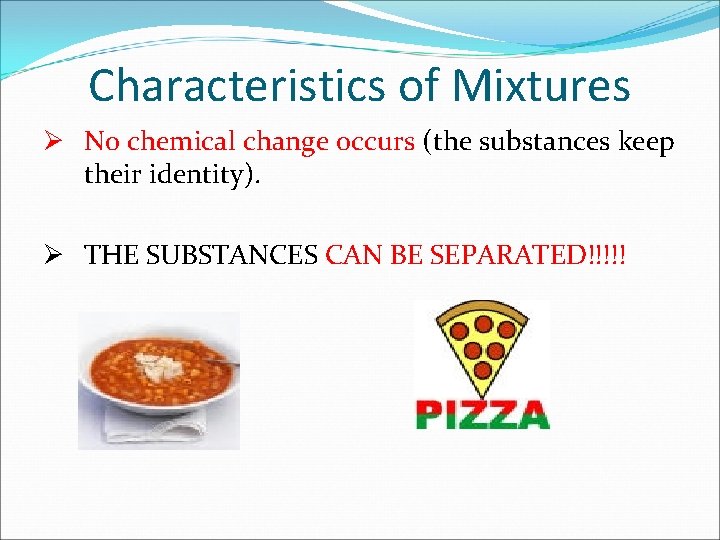 Characteristics of Mixtures

➢ No chemical change occurs (the substances keep their identity).

➢ THE SUBSTANCES CAN BE SEPARATED!!!!!

PIZZA